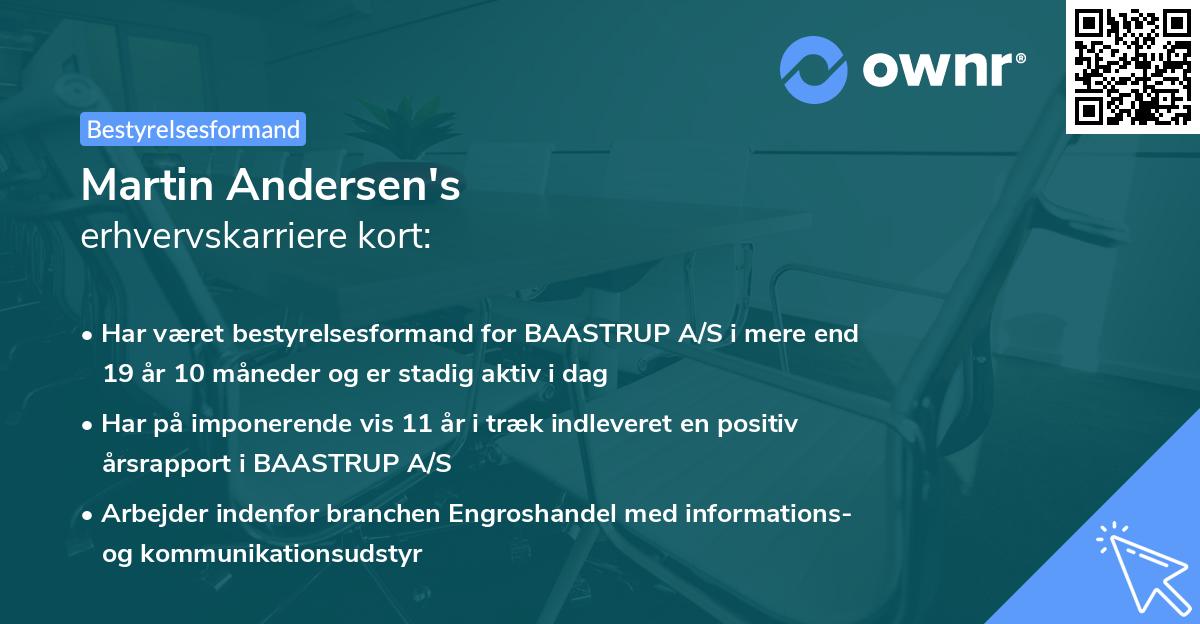 ownr®

Bestyrelsesformand

Martin Andersen's
erhvervskarriere kort:

• Har været bestyrelsesformand for BAASTRUP A/S i mere end 19 år 10 måneder og er stadig aktiv i dag
• Har på imponerende vis 11 år i træk indleveret en positiv årsrapport i BAASTRUP A/S
• Arbejder indenfor branchen Engroshandel med informations- og kommunikationsudstyr